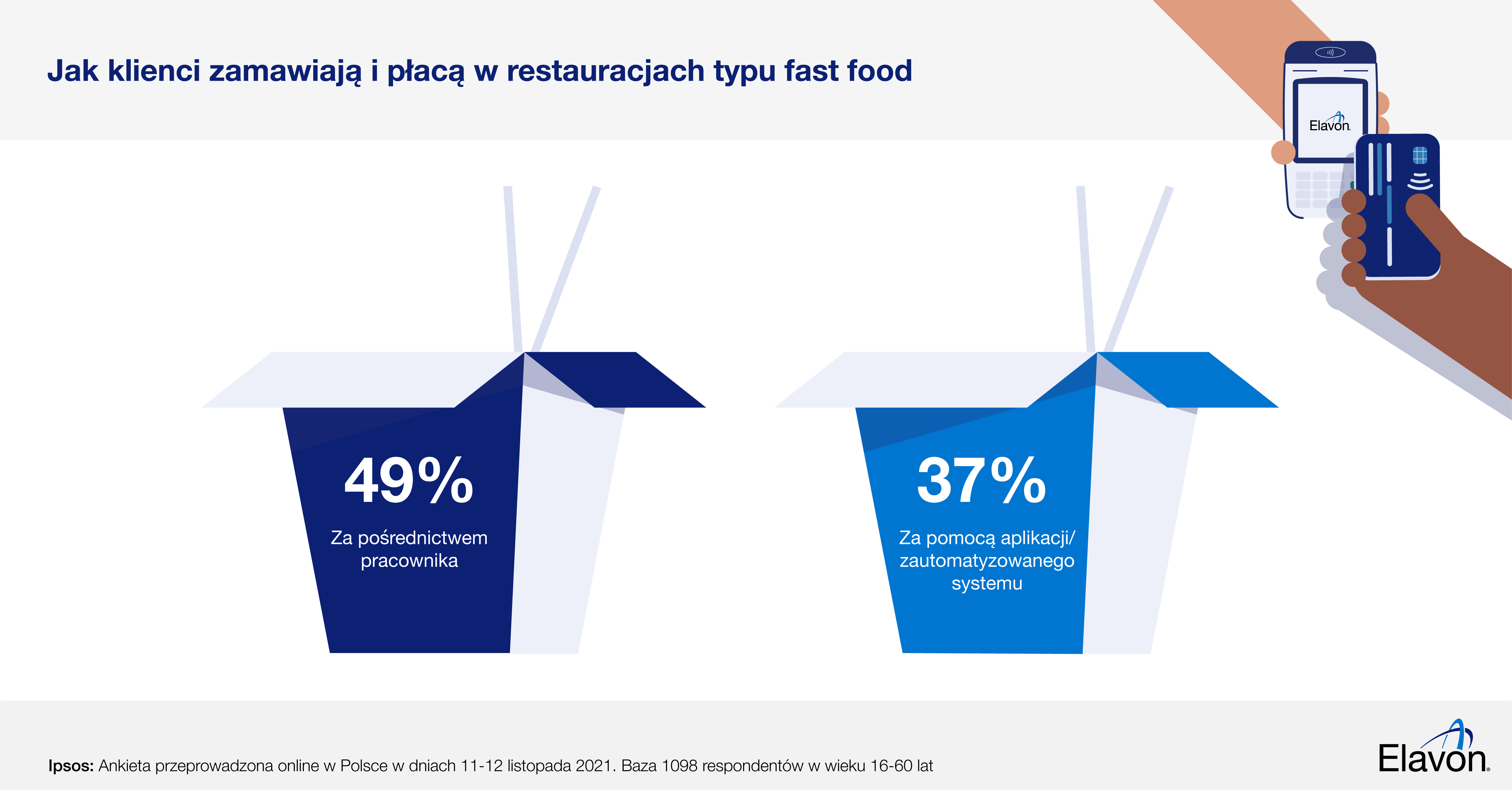 Jak klienci zamawiają i płacą w restauracjach typu fast food

Elavon

49%
Za pośrednictwem pracownika

37%
Za pomocą aplikacji/ zautomatyzowanego systemu

Ipsos: Ankieta przeprowadzona online w Polsce w dniach 11-12 listopada 2021. Baza 1098 respondentów w wieku 16-60 lat

Elavon